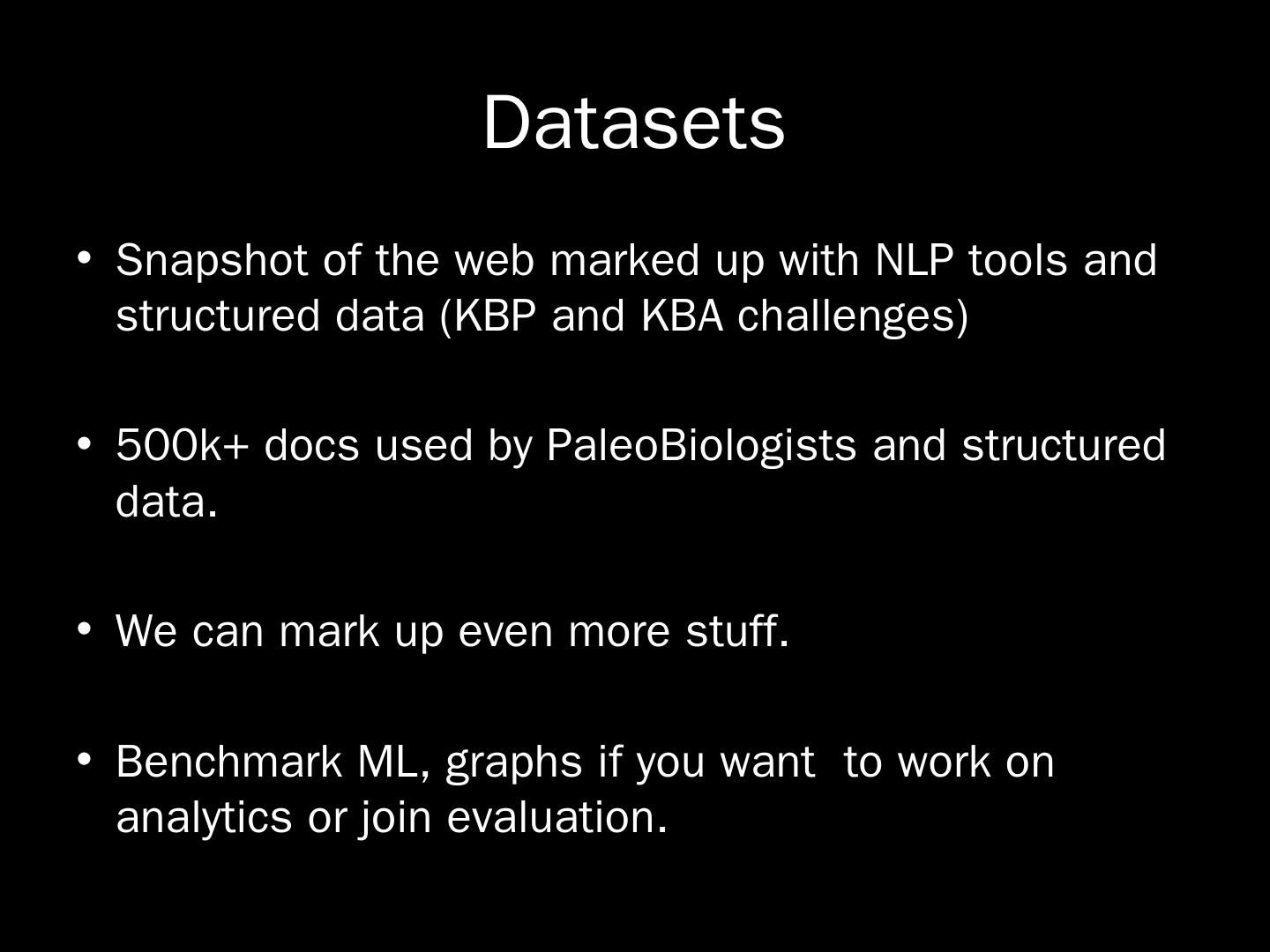 Datasets

• Snapshot of the web marked up with NLP tools and structured data (KBP and KBA challenges)

• 500k+ docs used by PaleoBiologists and structured data.

• We can mark up even more stuff.

• Benchmark ML, graphs if you want to work on analytics or join evaluation.